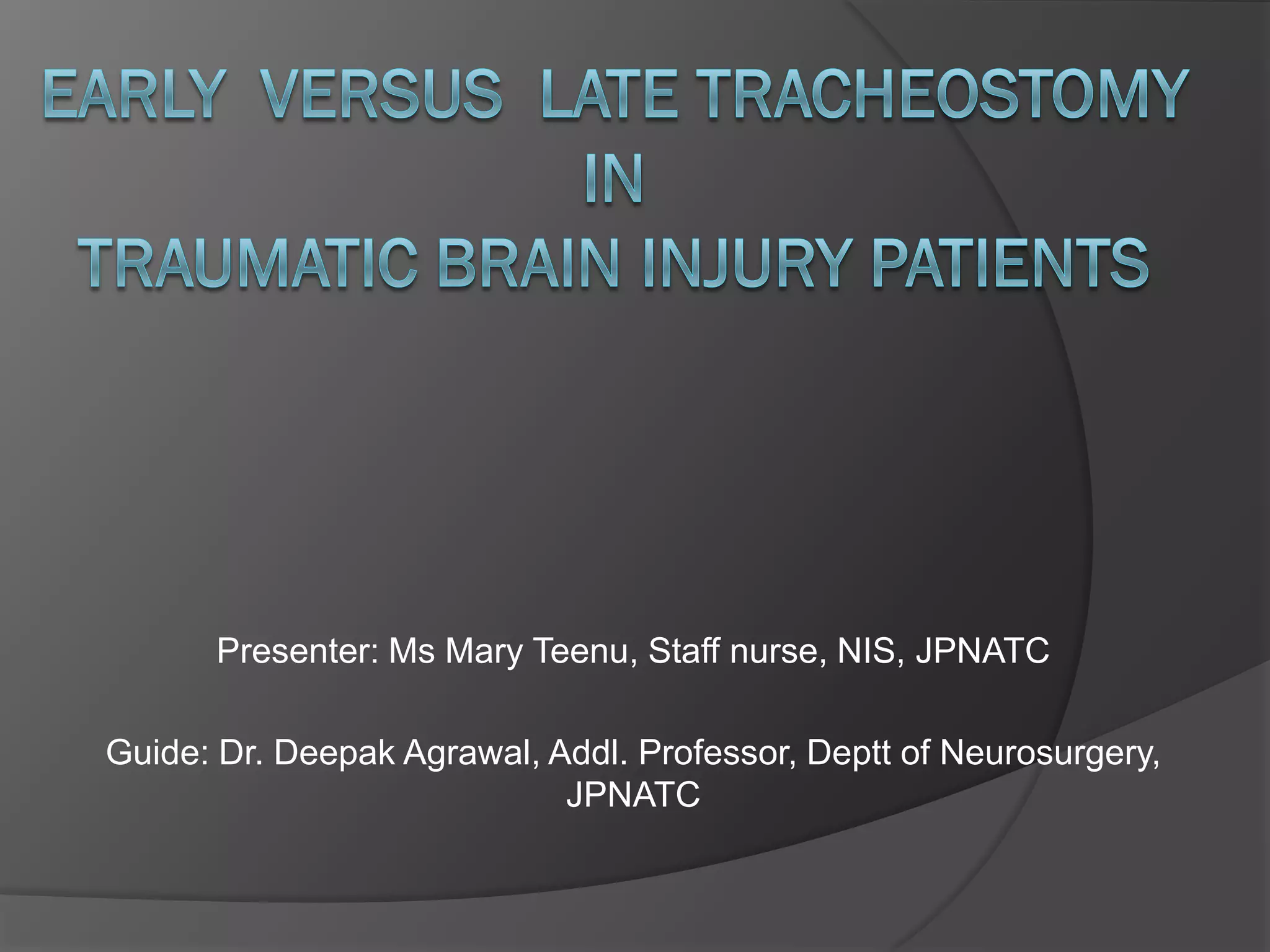 EARLY VERSUS LATE TRACHEOSTOMY
IN
TRAUMATIC BRAIN INJURY PATIENTS

Presenter: Ms Mary Teenu, Staff nurse, NIS, JPNATC

Guide: Dr. Deepak Agrawal, Addl. Professor, Deptt of Neurosurgery, JPNATC